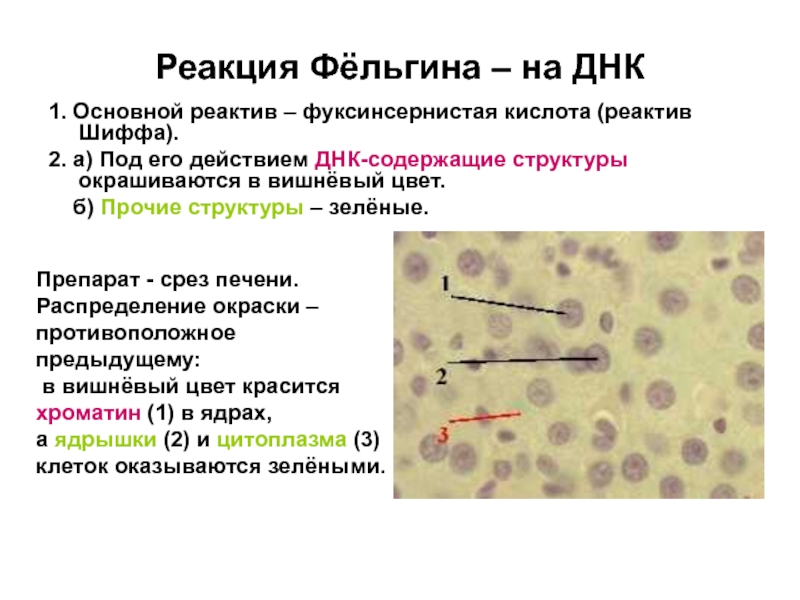 Реакция Фёльгина – на ДНК

1. Основной реактив – фуксинсернистая кислота (реактив Шиффа).

2. а) Под его действием ДНК-содержащие структуры окрашиваются в вишнёвый цвет.

б) Прочие структуры – зелёные.

Препарат - срез печени.
Распределение окраски – противоположное предыдущему:
в вишнёвый цвет красится хроматин (1) в ядрах,
а ядрышки (2) и цитоплазма (3) клеток оказываются зелёными.

1

2

3